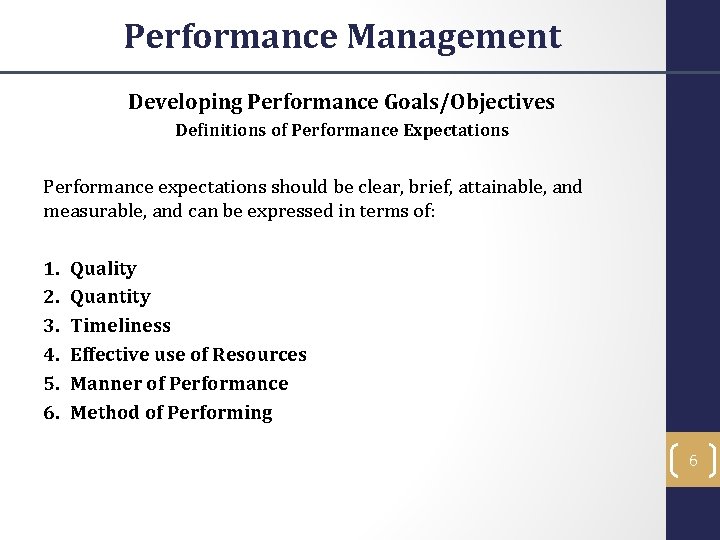 Performance Management

Developing Performance Goals/Objectives
Definitions of Performance Expectations

Performance expectations should be clear, brief, attainable, and measurable, and can be expressed in terms of:

1. Quality
2. Quantity
3. Timeliness
4. Effective use of Resources
5. Manner of Performance
6. Method of Performing

6